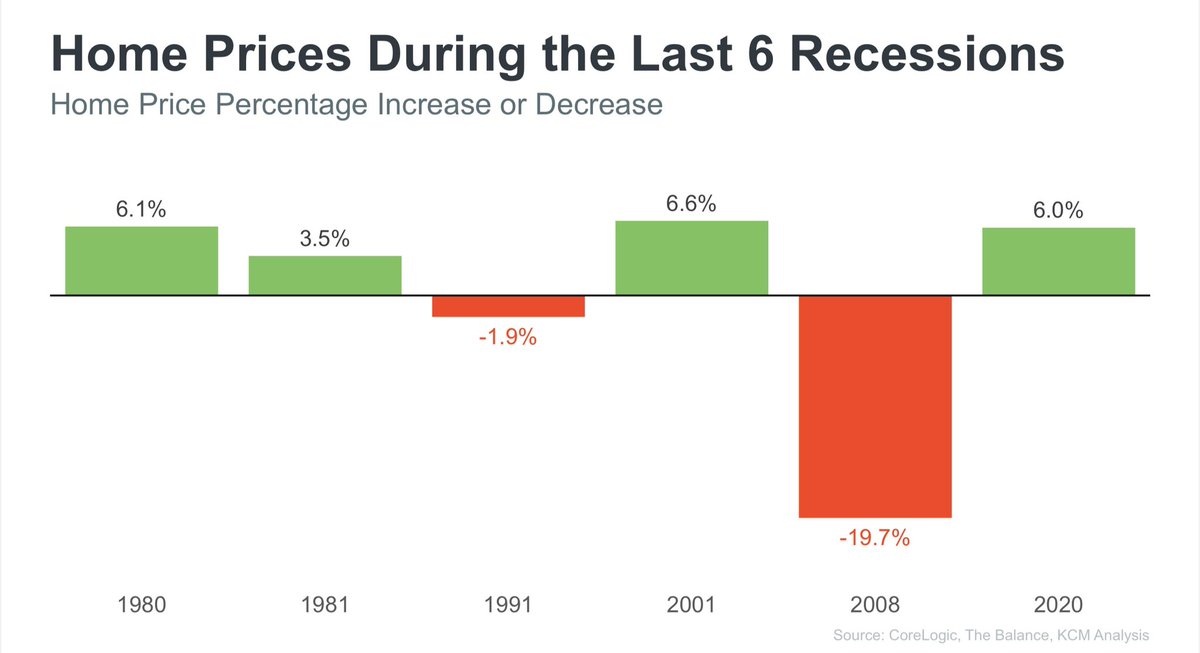 Home Prices During the Last 6 Recessions

Home Price Percentage Increase or Decrease

6.1%

3.5%

-1.9%

6.6%

-19.7%

6.0%

1980

1981

1991

2001

2008

2020

Source: CoreLogic, The Balance, KCM Analysis